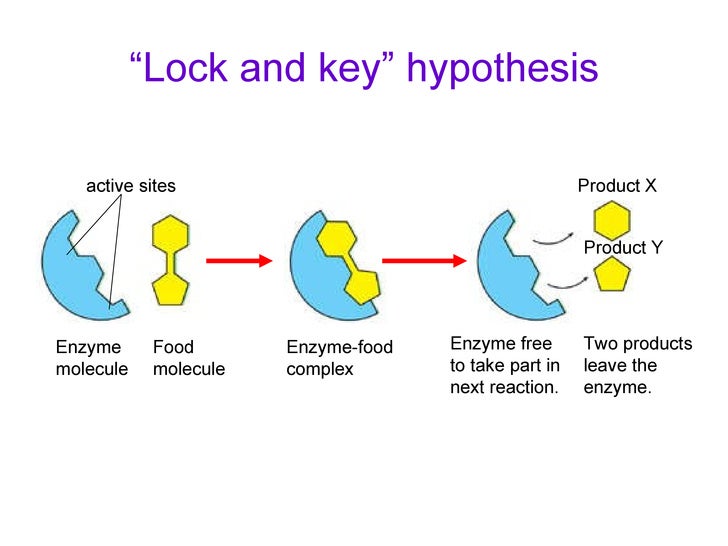 “Lock and key” hypothesis

active sites

Product X

Product Y

Enzyme molecule

Food molecule

Enzyme-food complex

Enzyme free to take part in next reaction.

Two products leave the enzyme.